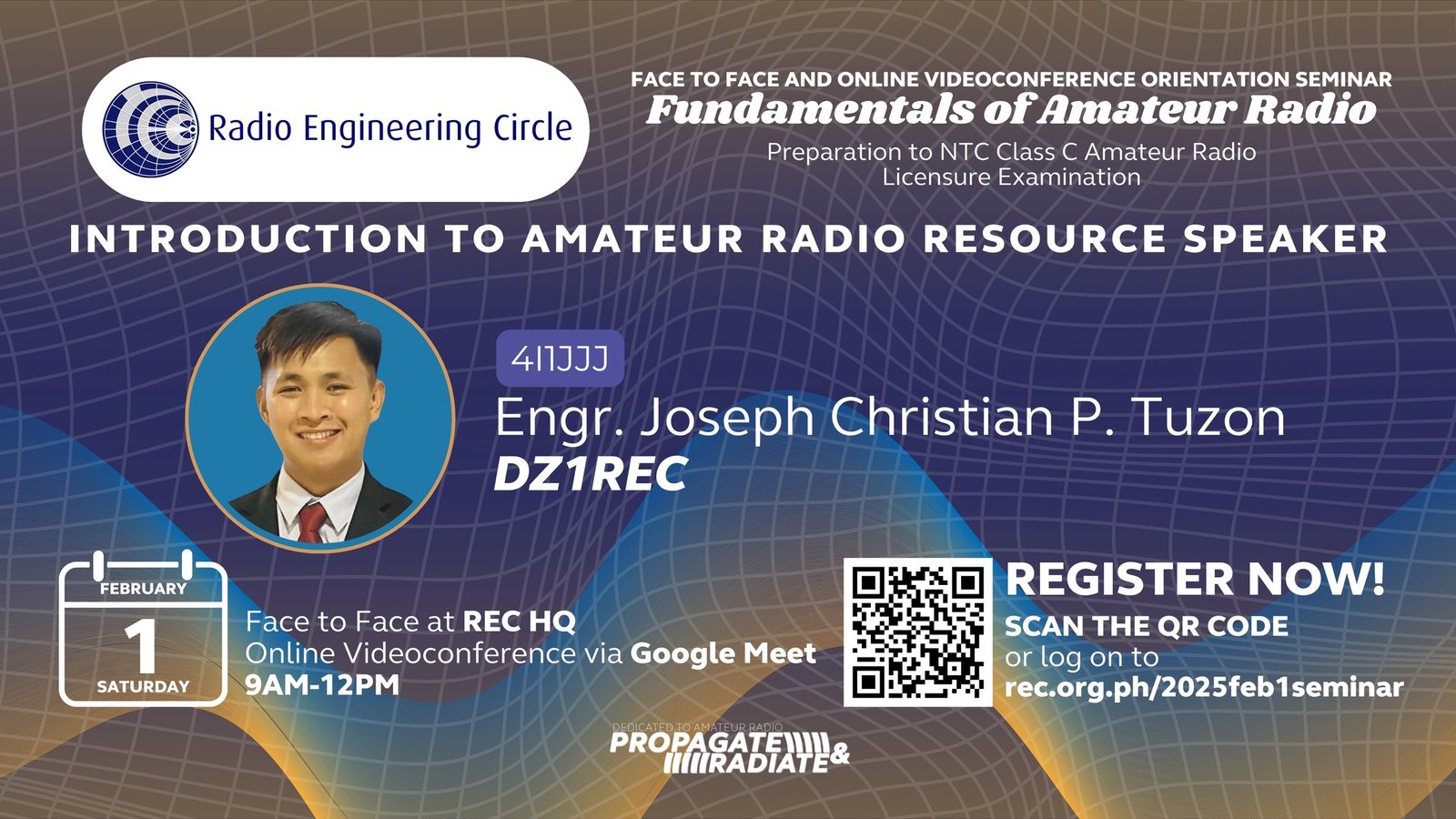 Radio Engineering Circle

FACE TO FACE AND ONLINE VIDEOCONFERENCE ORIENTATION SEMINAR
Fundamentals of Amateur Radio
Preparation to NTC Class C Amateur Radio Licensure Examination

INTRODUCTION TO AMATEUR RADIO RESOURCE SPEAKER

4I1JJJ
Engr. Joseph Christian P. Tuzon
DZ1REC

FEBRUARY
1
SATURDAY

Face to Face at REC HQ
Online Videoconference via Google Meet
9AM-12PM

REGISTER NOW!
SCAN THE QR CODE
or log on to
rec.org.ph/2025feb1seminar

DEDICATED TO AMATEUR RADIO
PROPAGATE & RADIATE